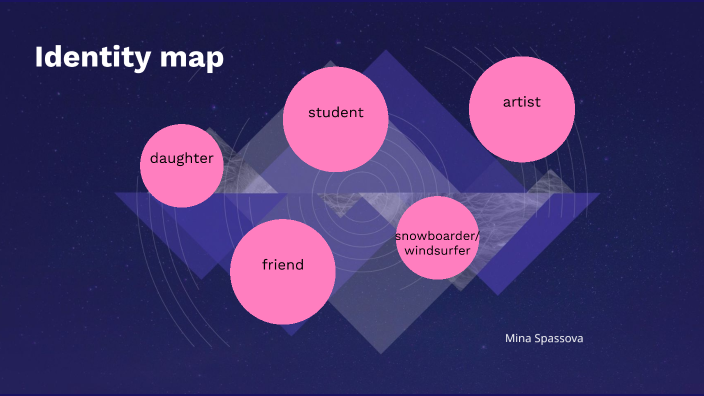 Identity map

student

artist

daughter

friend

snowboarder/ windsurfer

Mina Spassova